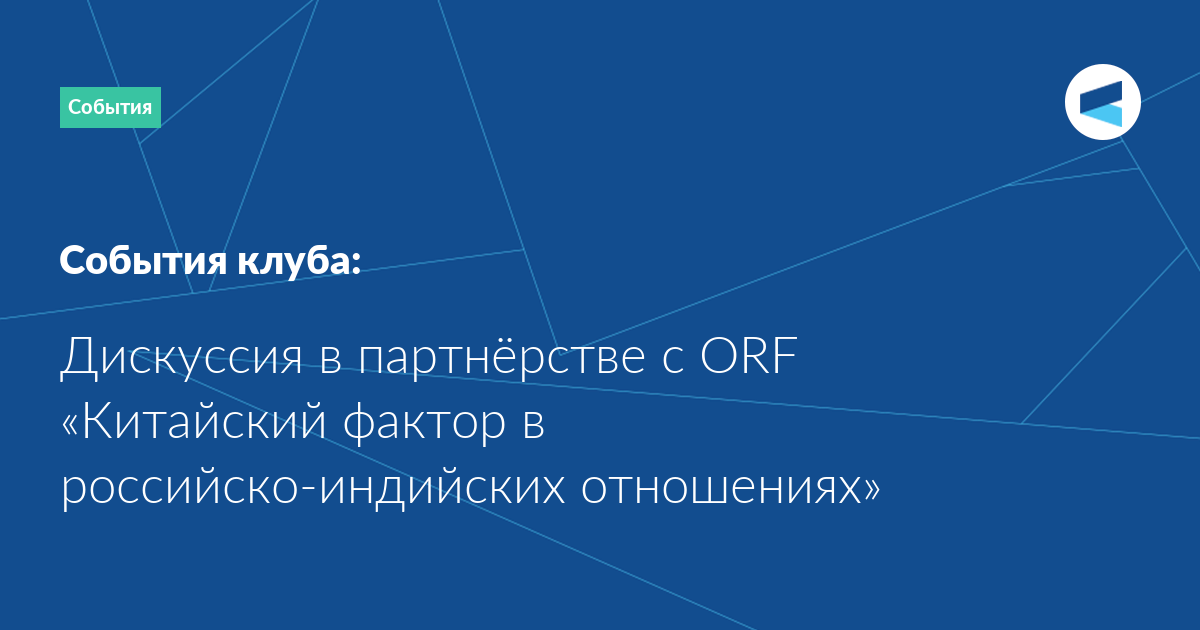 События

События клуба:

Дискуссия в партнёрстве с ORF «Китайский фактор в российско-индийских отношениях»